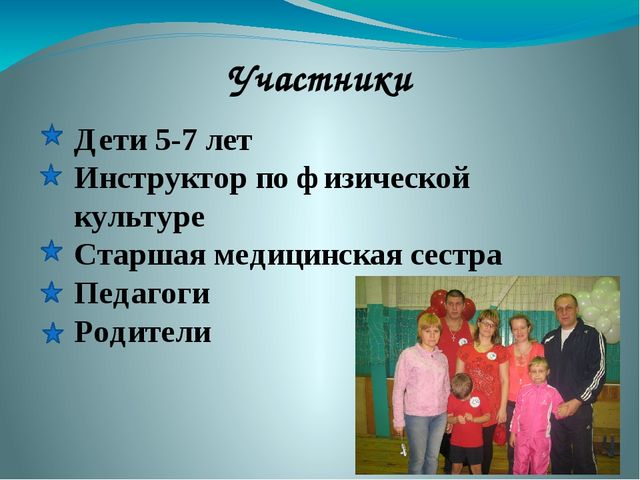 Участники

Дети 5-7 лет
Инструктор по физической культуре
Старшая медицинская сестра
Педагоги
Родители